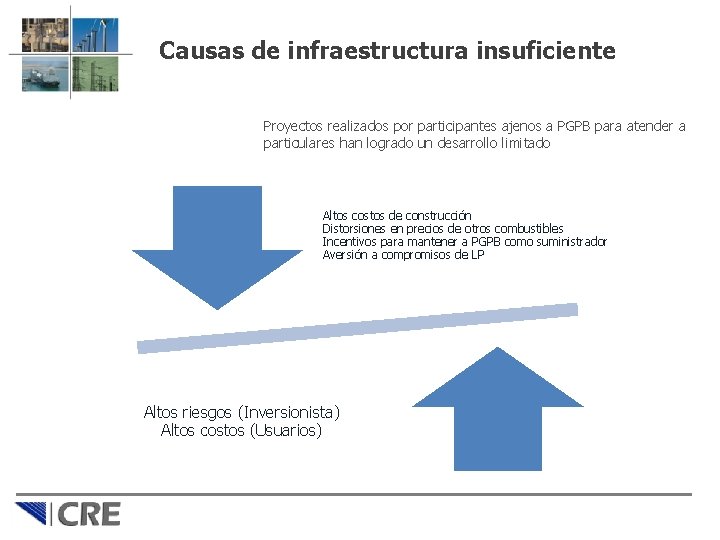 Causas de infraestructura insuficiente

Proyectos realizados por participantes ajenos a PGPB para atender a particulares han logrado un desarrollo limitado

Altos costos de construcción
Distorsiones en precios de otros combustibles
Incentivos para mantener a PGPB como suministrador
Aversión a compromisos de LP

Altos riesgos (Inversionista)
Altos costos (Usuarios)

CRE